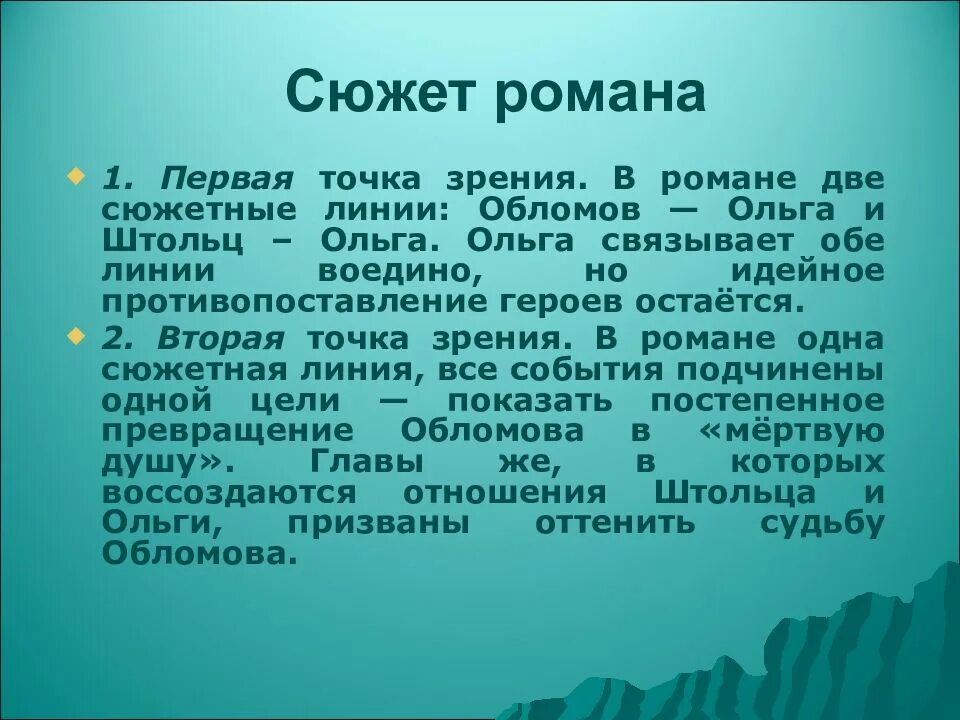 Сюжет романа

1. Первая точка зрения. В романе две сюжетные линии: Обломов — Ольга и Штольц – Ольга. Ольга связывает обе линии воедино, но идейное противопоставление героев остаётся.

2. Вторая точка зрения. В романе одна сюжетная линия, все события подчинены одной цели — показать постепенное превращение Обломова в «мёртвую душу». Главы же, в которых воссоздаются отношения Штольца и Ольги, призваны оттенить судьбу Обломова.